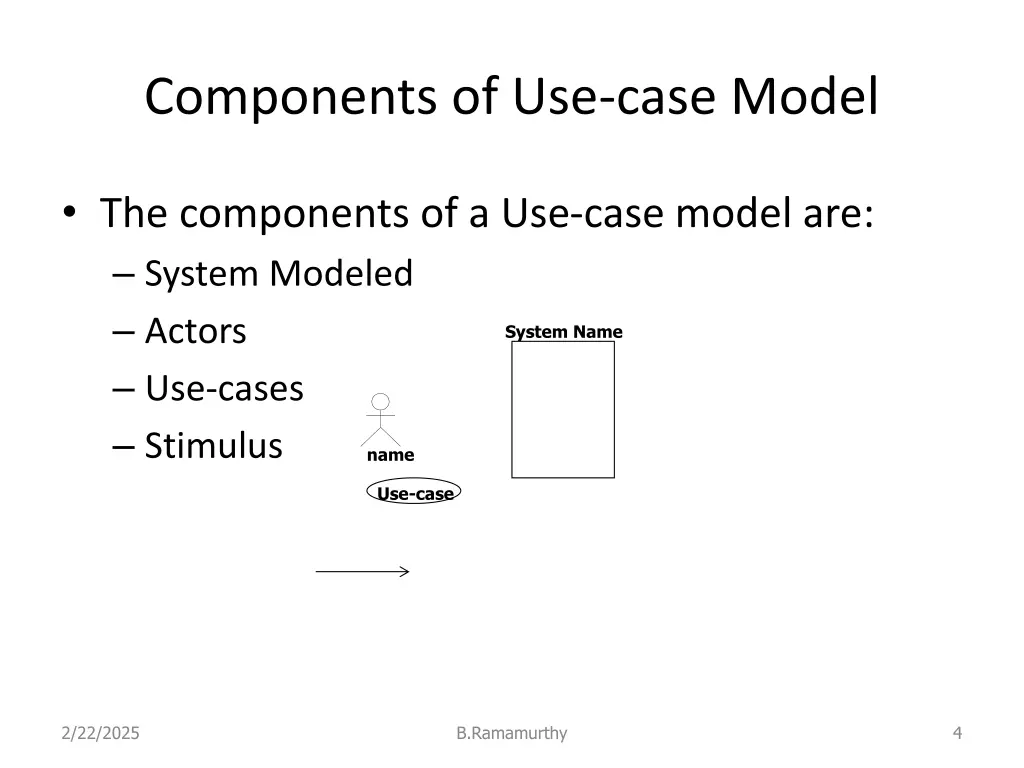 Components of Use-case Model

• The components of a Use-case model are:
– System Modeled
– Actors
– Use-cases
– Stimulus

System Name

name

Use-case

2/22/2025

B.Ramamurthy

4